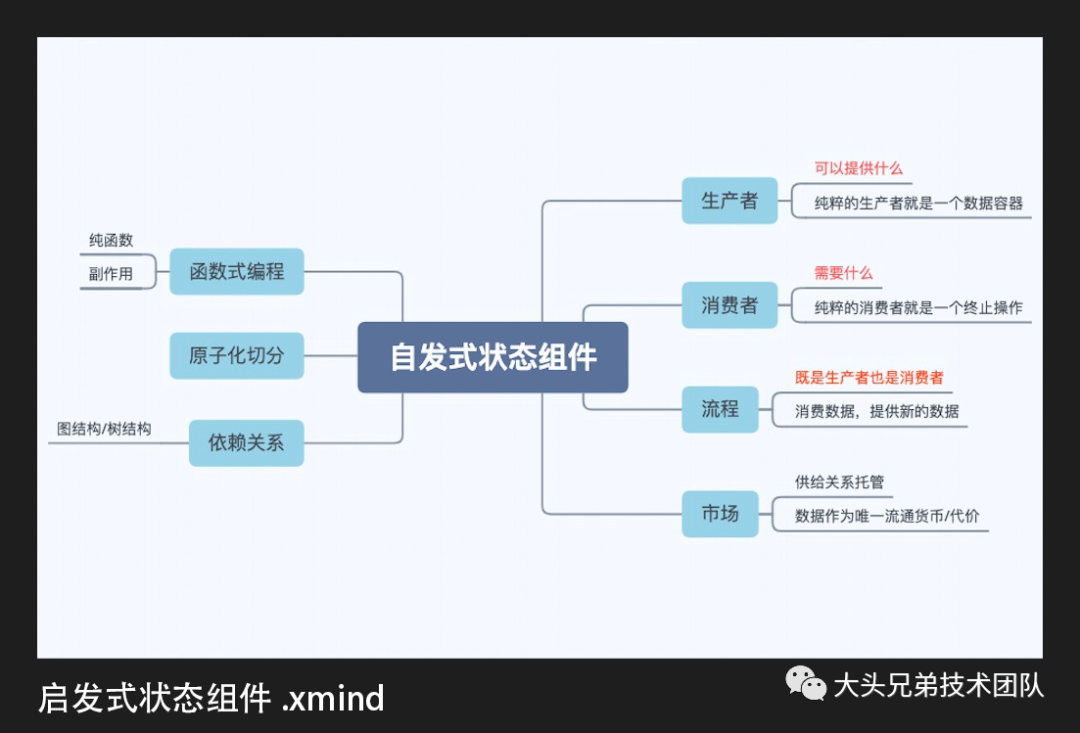 自发式状态组件

函数式编程
纯函数
副作用

原子化切分

依赖关系
图结构/树结构

生产者
可以提供什么
纯粹的生产者就是一个数据容器

消费者
需要什么
纯粹的消费者就是一个终止操作

流程
既是生产者也是消费者
消费数据，提供新的数据

市场
供给关系托管
数据作为唯一流通货币/代价

启发式状态组件 .xmind

大头兄弟技术团队